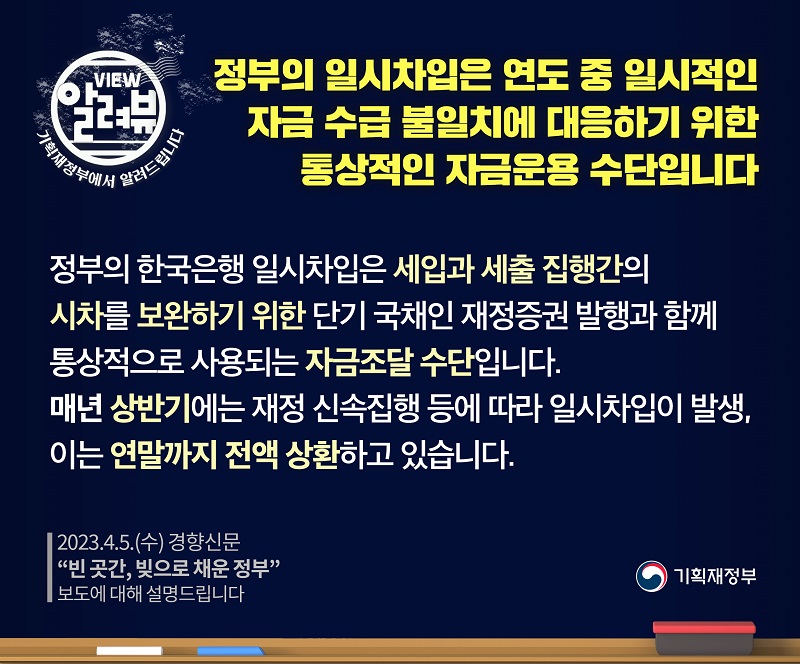 VIEW
알려뷰
기획재정부에서 알려드립니다

정부의 일시차입은 연도 중 일시적인 자금 수급 불일치에 대응하기 위한 통상적인 자금운용 수단입니다

정부의 한국은행 일시차입은 세입과 세출 집행간의 시차를 보완하기 위한 단기 국채인 재정증권 발행과 함께 통상적으로 사용되는 자금조달 수단입니다.
매년 상반기에는 재정 신속집행 등에 따라 일시차입이 발생, 이는 연말까지 전액 상환하고 있습니다.

2023.4.5.(수) 경향신문
“빈 곳간, 빚으로 채운 정부”
보도에 대해 설명드립니다

기획재정부